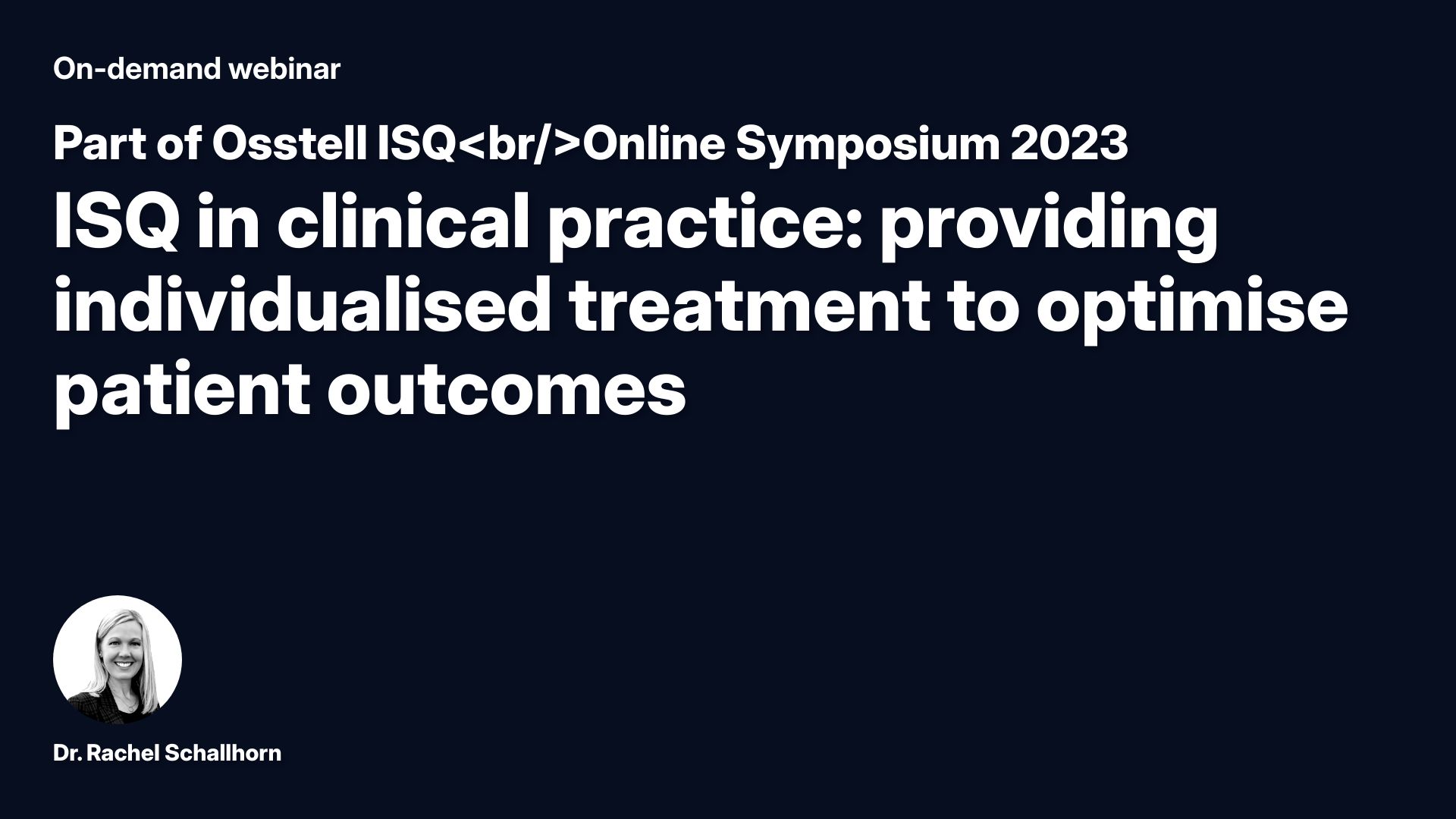 On-demand webinar

Part of Osstell ISQ<br/>Online Symposium 2023

ISQ in clinical practice: providing individualised treatment to optimise patient outcomes

Dr. Rachel Schallhorn